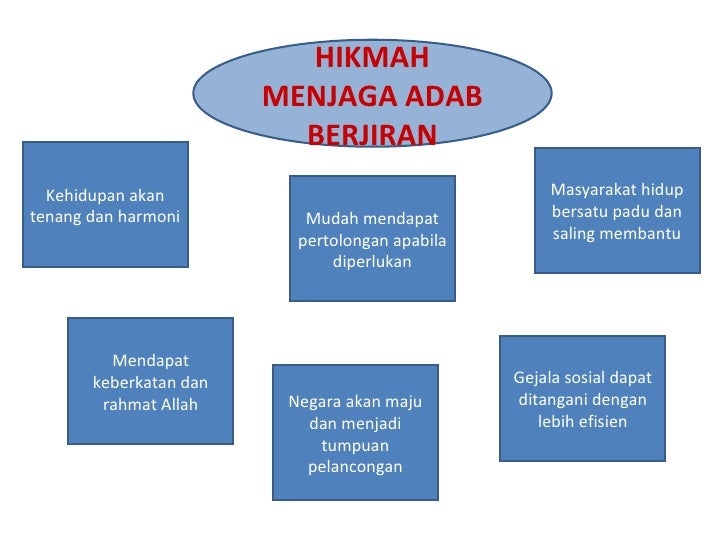 HIKMAH MENJAGA ADAB BERJIRAN

Kehidupan akan tenang dan harmoni

Mudah mendapat pertolongan apabila diperlukan

Masyarakat hidup bersatu padu dan saling membantu

Mendapat keberkatan dan rahmat Allah

Negara akan maju dan menjadi tumpuan pelancongan

Gejala sosial dapat ditangani dengan lebih efisien